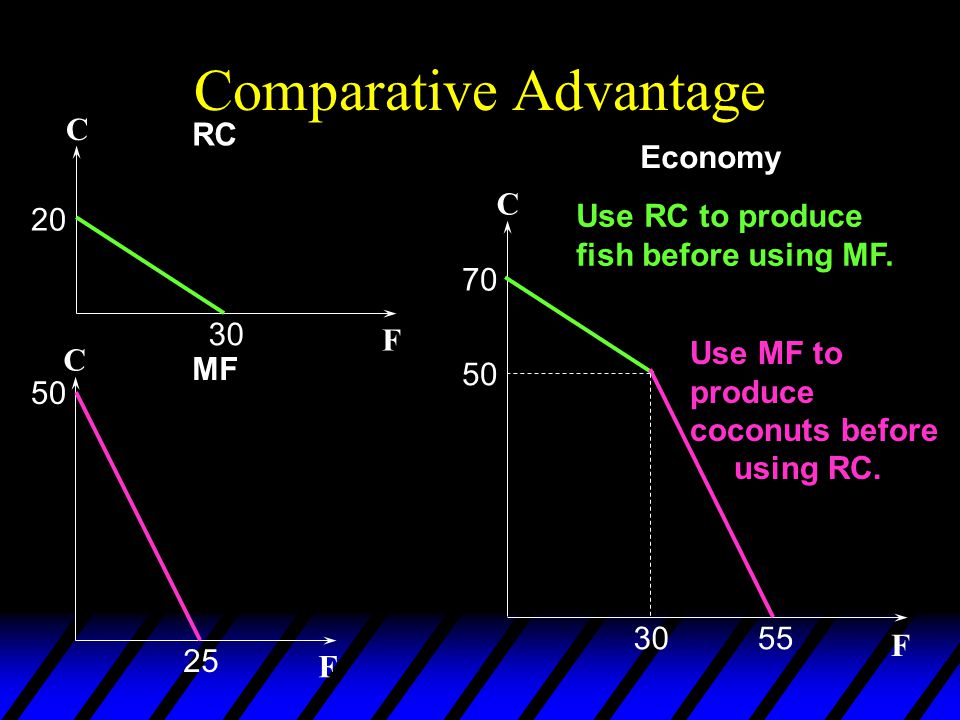 Comparative Advantage

C
RC
20
30
F

C
MF
50
25
F

Economy
C
Use RC to produce fish before using MF.
70
50
Use MF to produce coconuts before using RC.
30
55
F